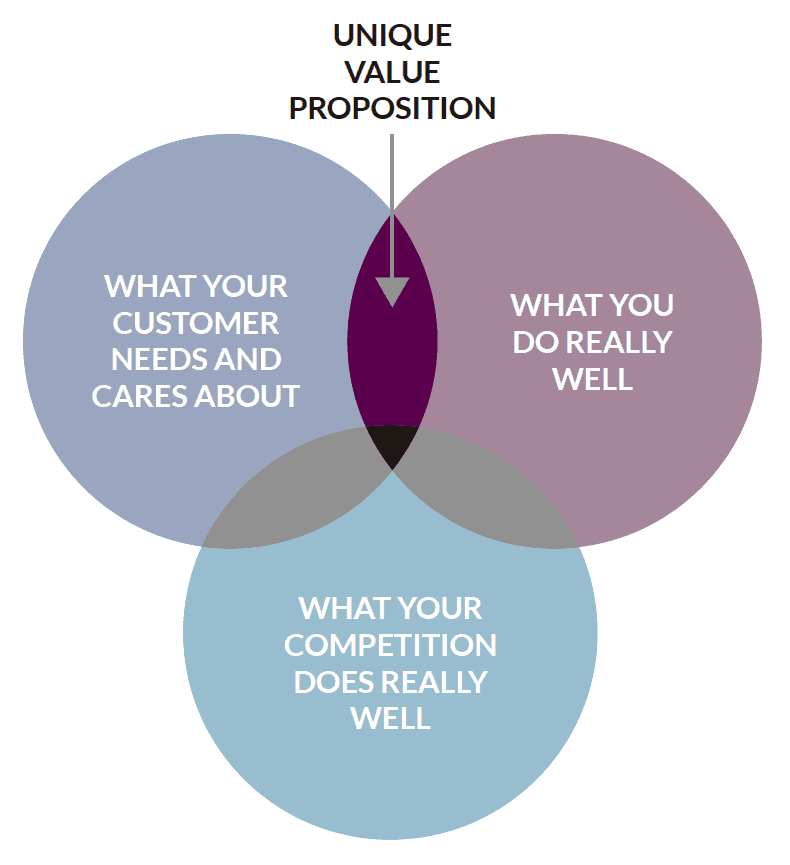 UNIQUE VALUE PROPOSITION

WHAT YOUR CUSTOMER NEEDS AND CARES ABOUT

WHAT YOU DO REALLY WELL

WHAT YOUR COMPETITION DOES REALLY WELL